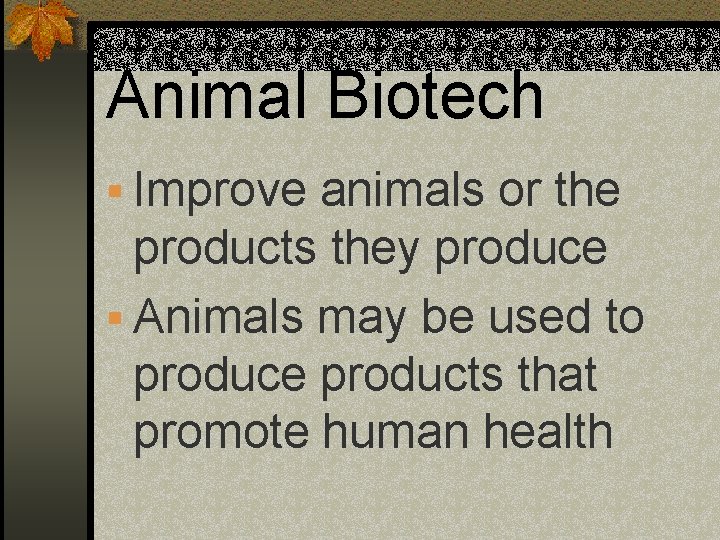 Animal Biotech

- Improve animals or the products they produce
- Animals may be used to produce products that promote human health